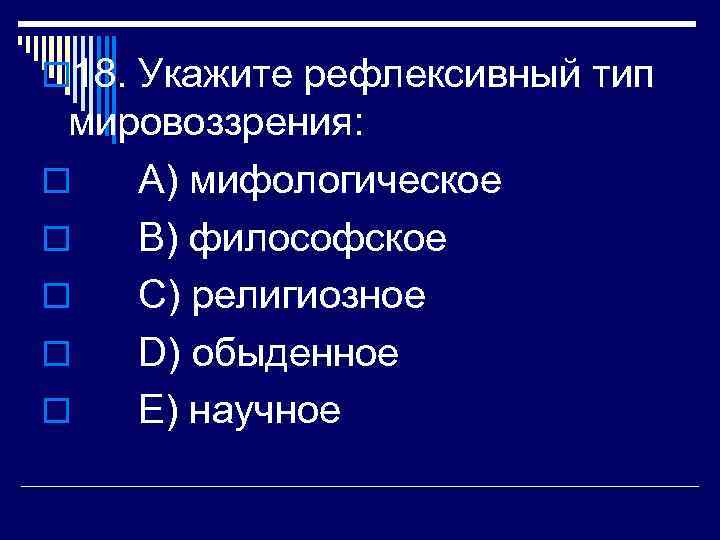 18. Укажите рефлексивный тип мировоззрения:

A) мифологическое

B) философское

C) религиозное

D) обыденное

E) научное